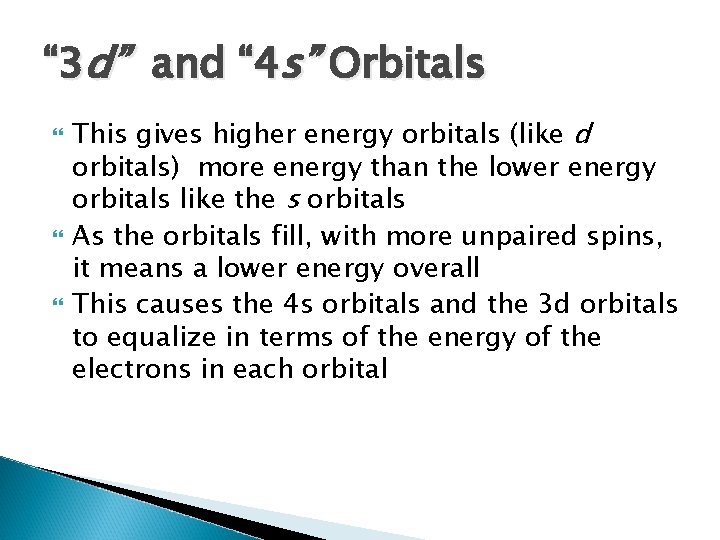 “3d” and “4s” Orbitals

This gives higher energy orbitals (like d orbitals)  more energy than the lower energy orbitals like the s orbitals

As the orbitals fill, with more unpaired spins, it means a lower energy overall

This causes the 4s orbitals and the 3d orbitals to equalize in terms of the energy of the electrons in each orbital